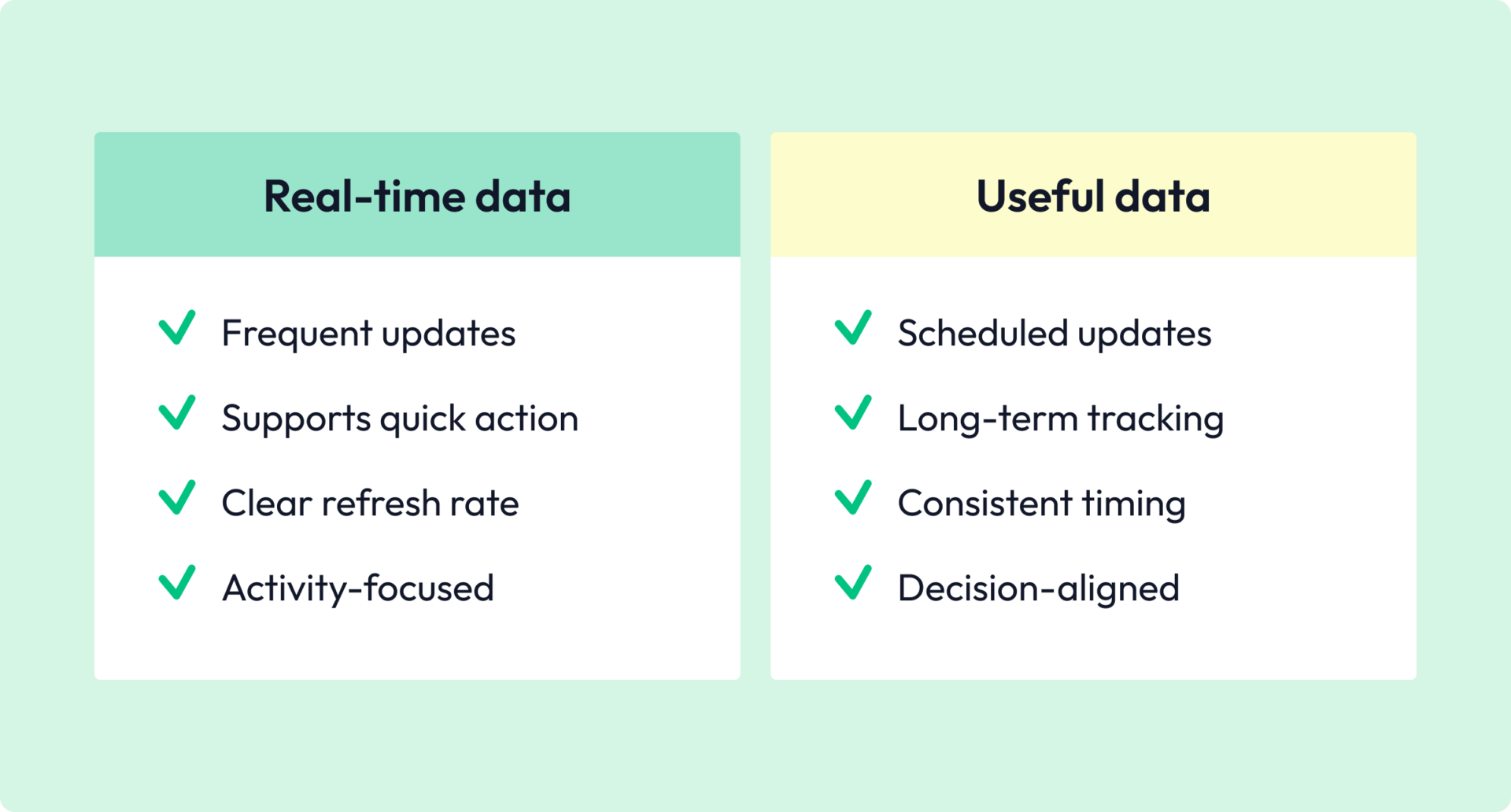 Real-time data

Frequent updates

Supports quick action

Clear refresh rate

Activity-focused

Useful data

Scheduled updates

Long-term tracking

Consistent timing

Decision-aligned